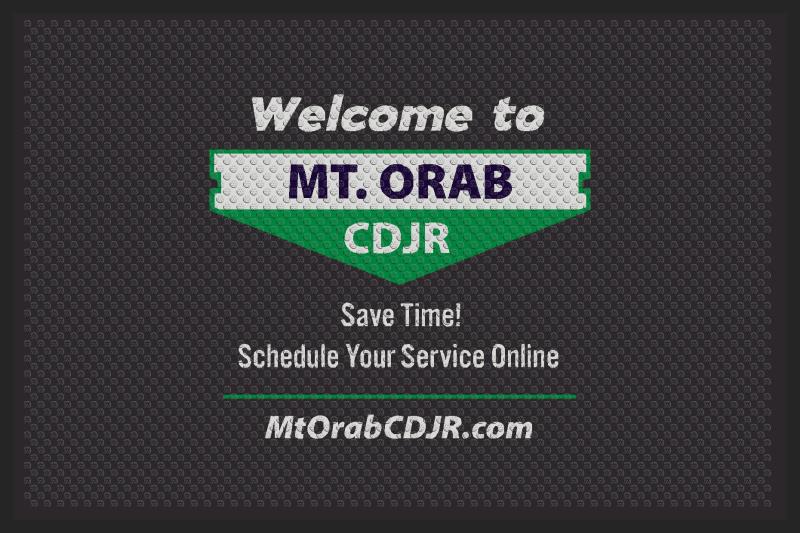 Welcome to

MT. ORAB

CDJR

Save Time!
Schedule Your Service Online

MtOrabCDJR.com